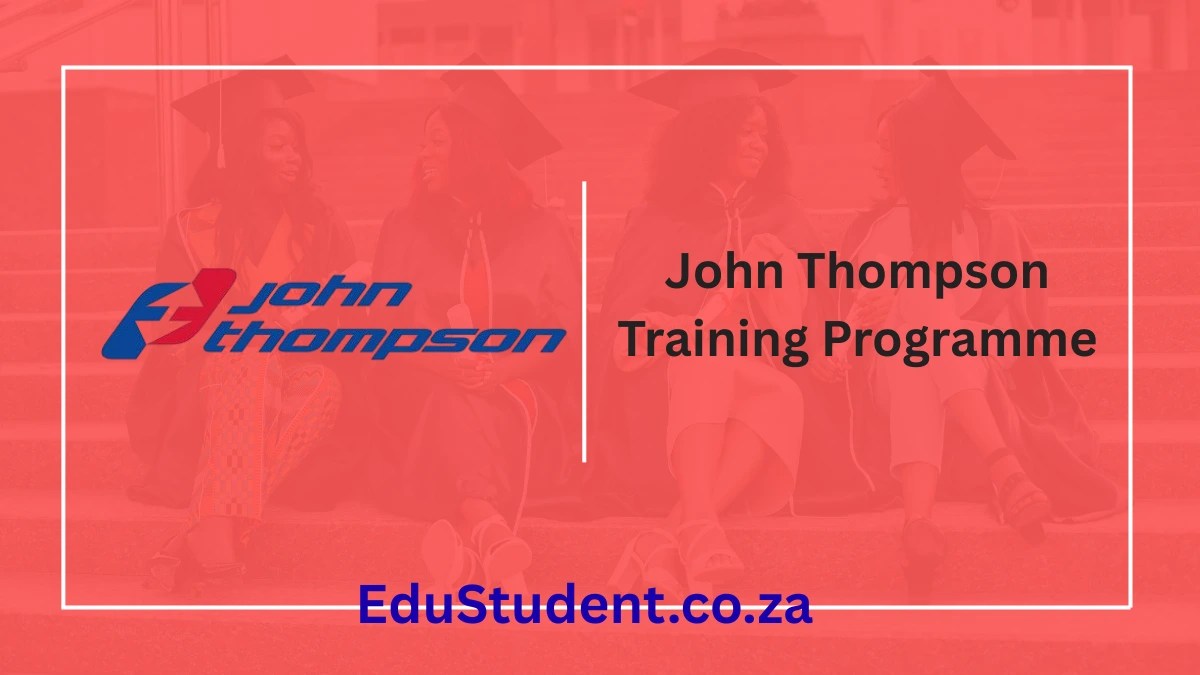 john thompson

John Thompson Training Programme

EduStudent.co.za